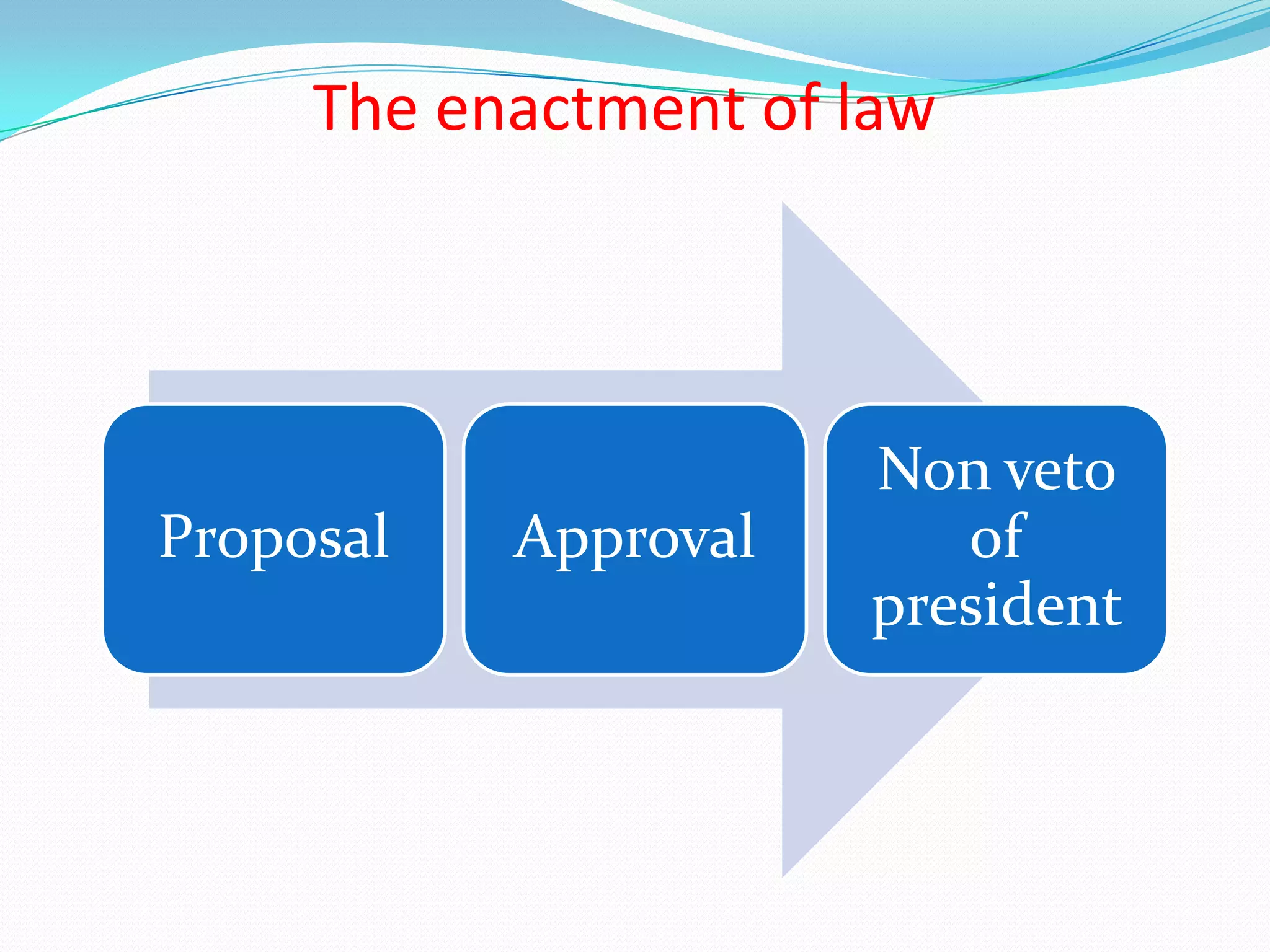 The enactment of law

Proposal

Approval

Non veto of president